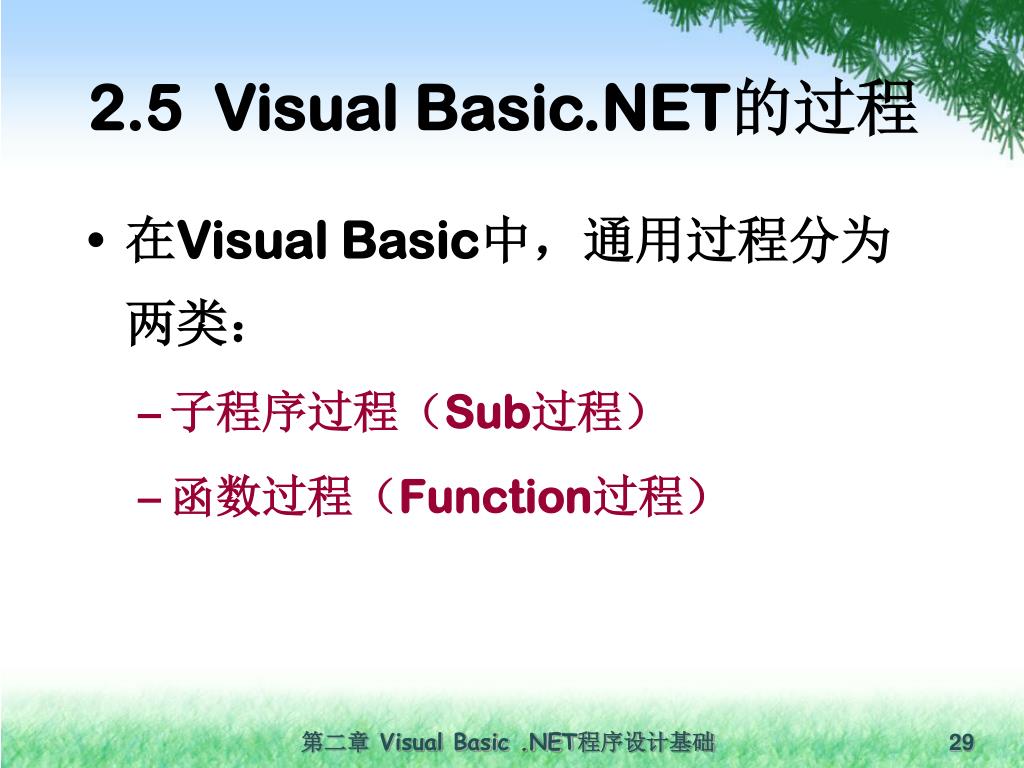 2.5 Visual Basic.NET的过程

• 在Visual Basic中，通用过程分为两类：

– 子程序过程（Sub过程）

– 函数过程（Function过程）

第二章 Visual Basic .NET程序设计基础

29